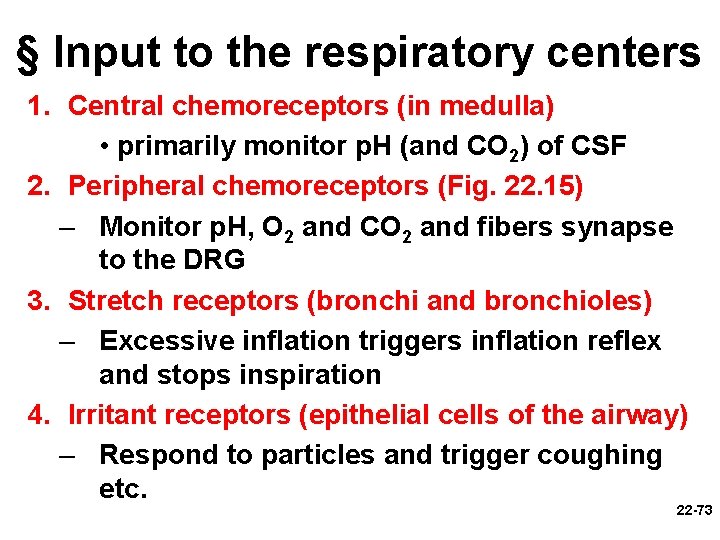 § Input to the respiratory centers

1. Central chemoreceptors (in medulla)
• primarily monitor pH (and $CO_2$) of CSF

2. Peripheral chemoreceptors (Fig. 22.15)
– Monitor pH, $O_2$ and $CO_2$ and fibers synapse to the DRG

3. Stretch receptors (bronchi and bronchioles)
– Excessive inflation triggers inflation reflex and stops inspiration

4. Irritant receptors (epithelial cells of the airway)
– Respond to particles and trigger coughing etc.

22-73